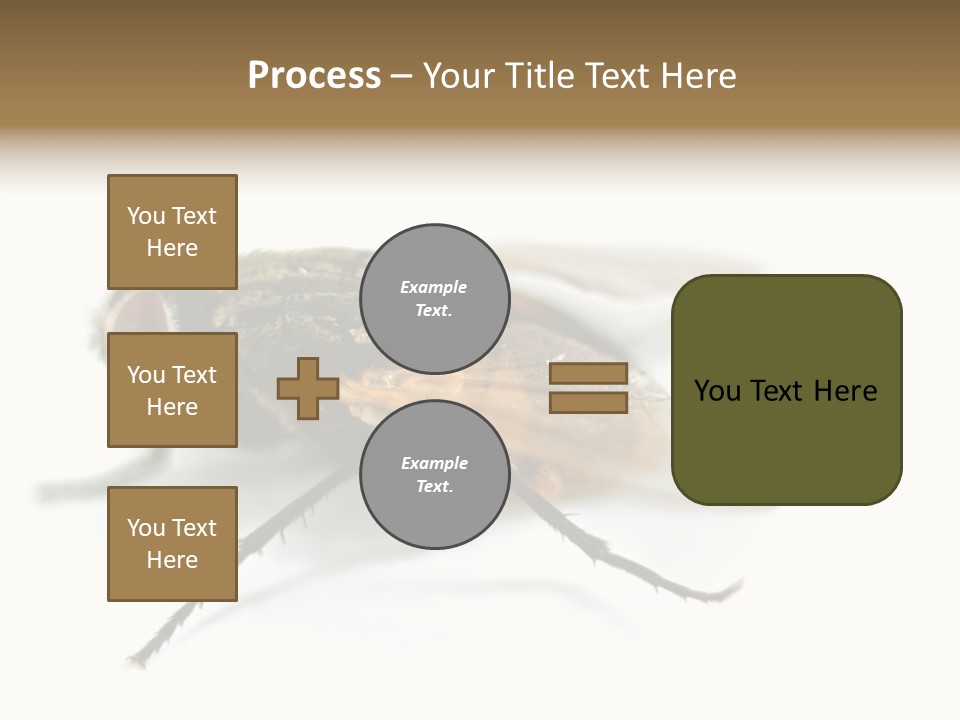 Process – Your Title Text Here

You Text Here

You Text Here

You Text Here

Example Text.

Example Text.

You Text Here